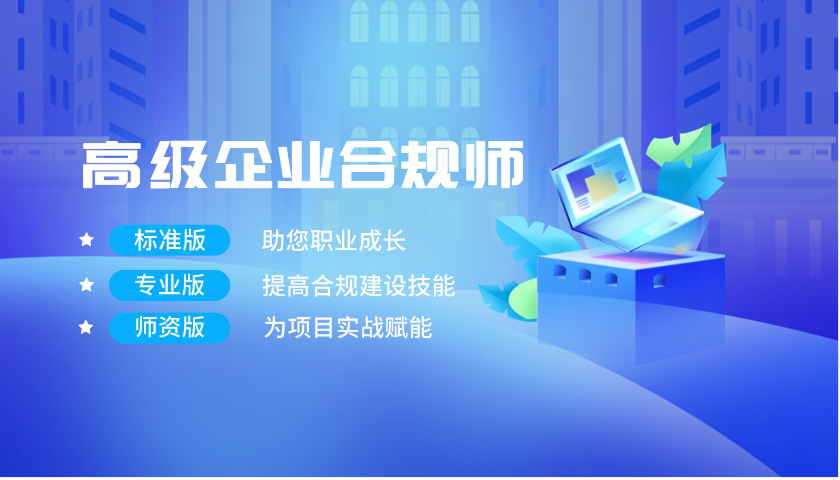 高级企业合规师

标准版 助您职业成长

专业版 提高合规建设技能

师资版 为项目实战赋能